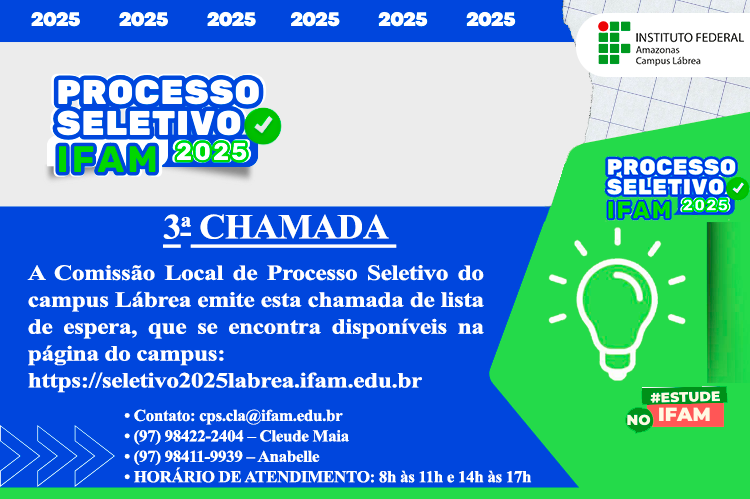 2025 2025 2025 2025 2025 2025

INSTITUTO FEDERAL
Amazonas
Campus Lábrea

PROCESSO SELETIVO IFAM 2025

3ª CHAMADA

A Comissão Local de Processo Seletivo do campus Lábrea emite esta chamada de lista de espera, que se encontra disponíveis na página do campus: https://seletivo2025labrea.ifam.edu.br

• Contato: cps.cla@ifam.edu.br
• (97) 98422-2404 – Cleude Maia
• (97) 98411-9939 – Anabelle
• HORÁRIO DE ATENDIMENTO: 8h às 11h e 14h às 17h

PROCESSO SELETIVO IFAM 2025

#ESTUDE NO IFAM